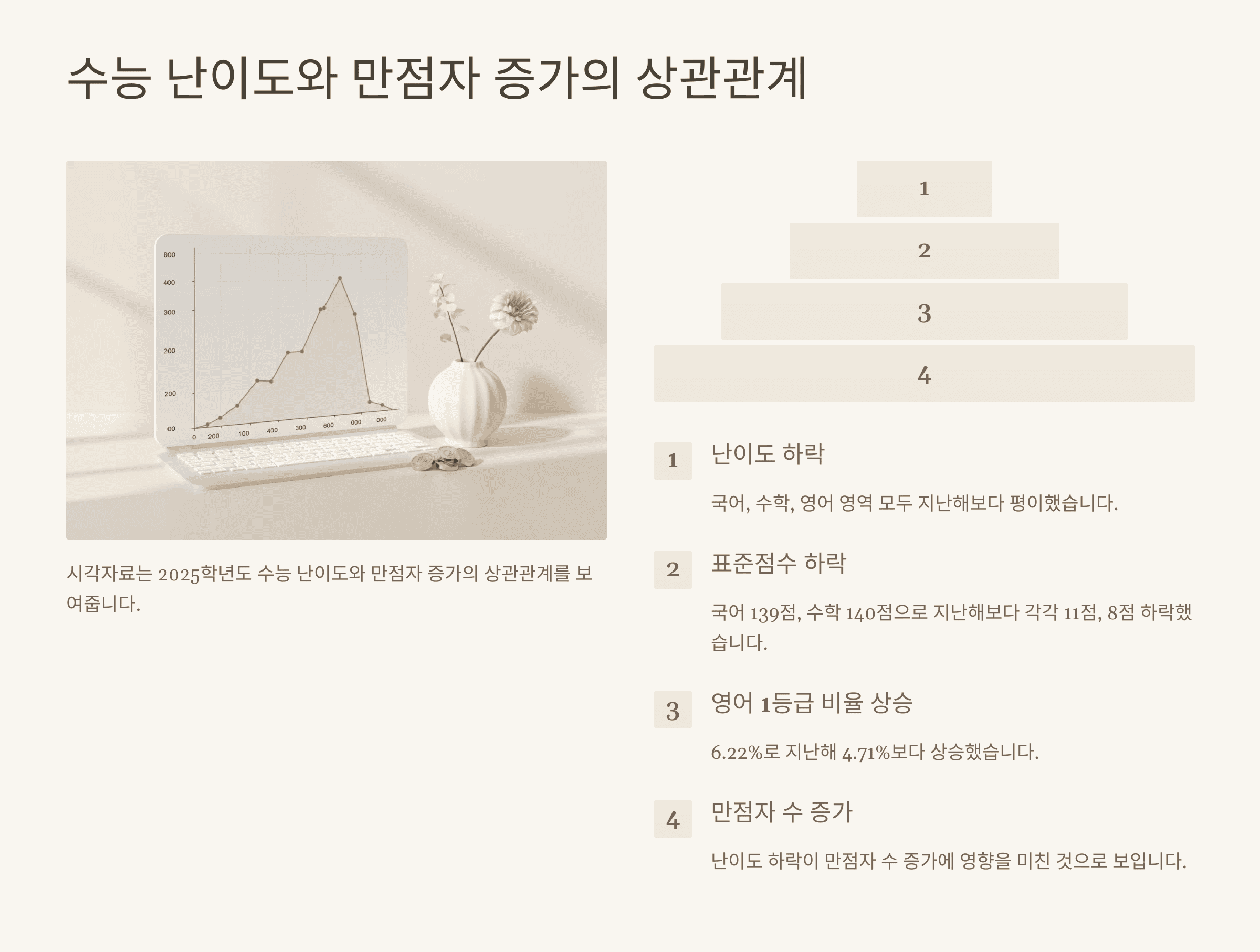 수능 난이도와 만점자 증가의 상관관계

800
400
300
200
200
00
0
200
100
400
300
600
000
000

시각자료는 2025학년도 수능 난이도와 만점자 증가의 상관관계를 보여줍니다.

1
2
3
4

1 난이도 하락

국어, 수학, 영어 영역 모두 지난해보다 평이했습니다.

2 표준점수 하락

국어 139점, 수학 140점으로 지난해보다 각각 11점, 8점 하락했습니다.

3 영어 1등급 비율 상승

6.22%로 지난해 4.71%보다 상승했습니다.

4 만점자 수 증가

난이도 하락이 만점자 수 증가에 영향을 미친 것으로 보입니다.